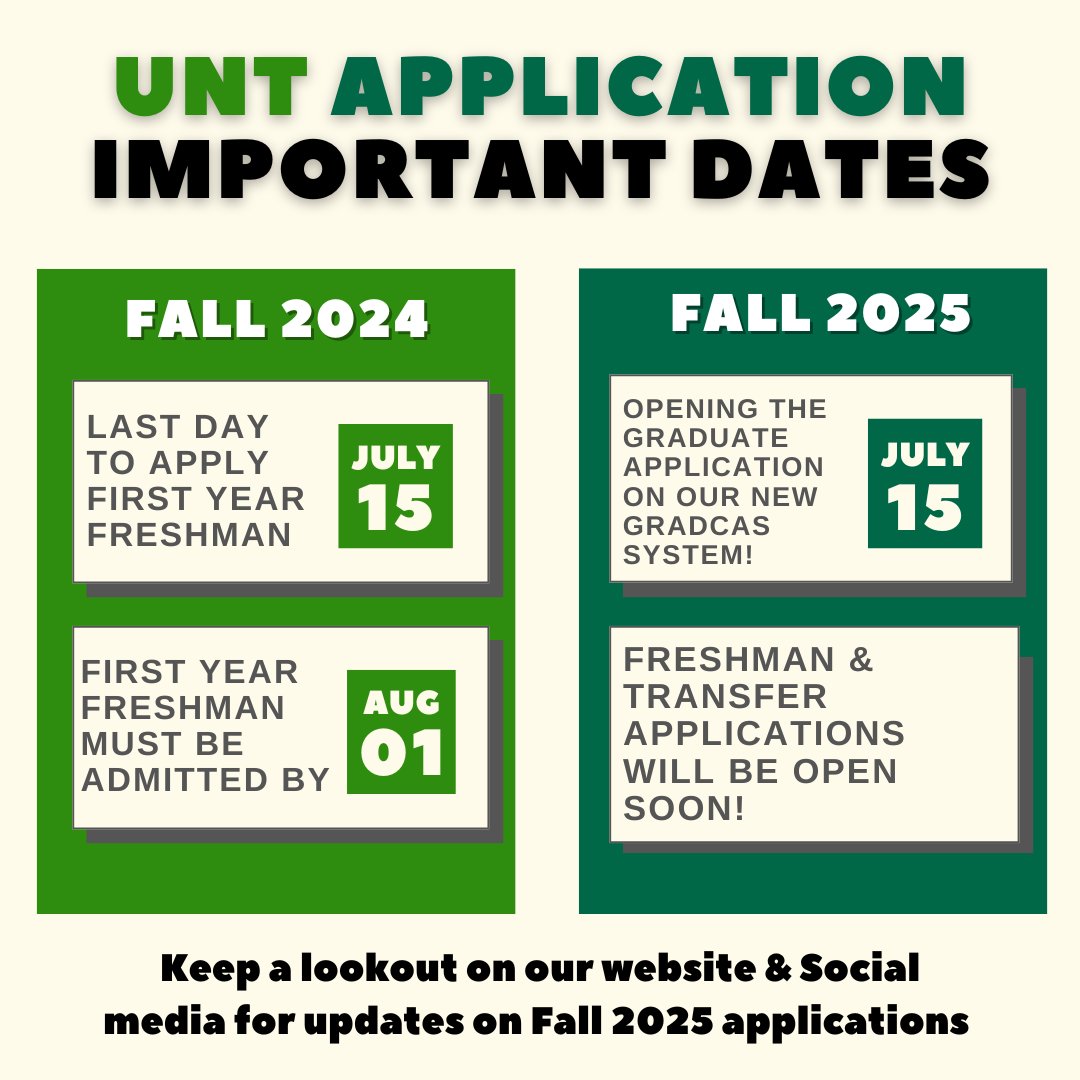 UNT APPLICATION IMPORTANT DATES

FALL 2024

LAST DAY TO APPLY FIRST YEAR FRESHMAN

JULY 15

FIRST YEAR FRESHMAN MUST BE ADMITTED BY

AUG 01

FALL 2025

OPENING THE GRADUATE APPLICATION ON OUR NEW GRADCAS SYSTEM!

JULY 15

FRESHMAN & TRANSFER APPLICATIONS WILL BE OPEN SOON!

Keep a lookout on our website & Social media for updates on Fall 2025 applications